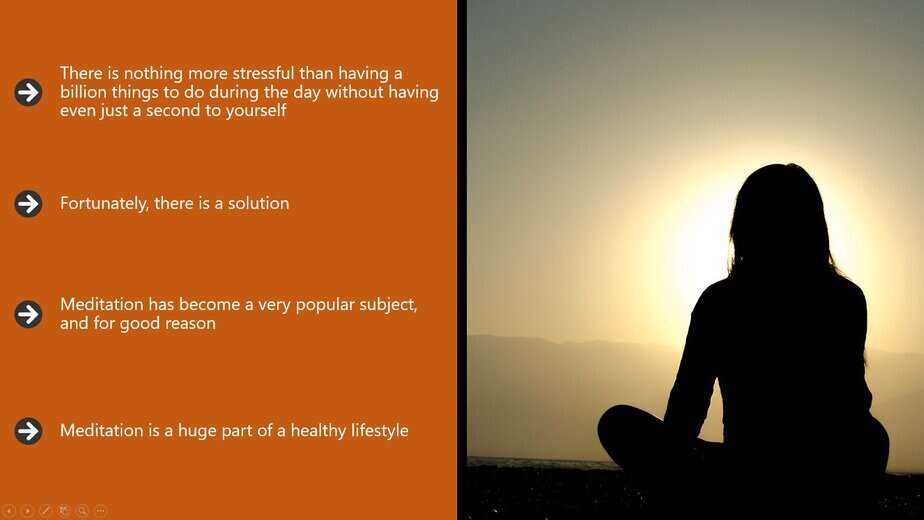 There is nothing more stressful than having a billion things to do during the day without having even just a second to yourself

Fortunately, there is a solution

Meditation has become a very popular subject, and for good reason

Meditation is a huge part of a healthy lifestyle